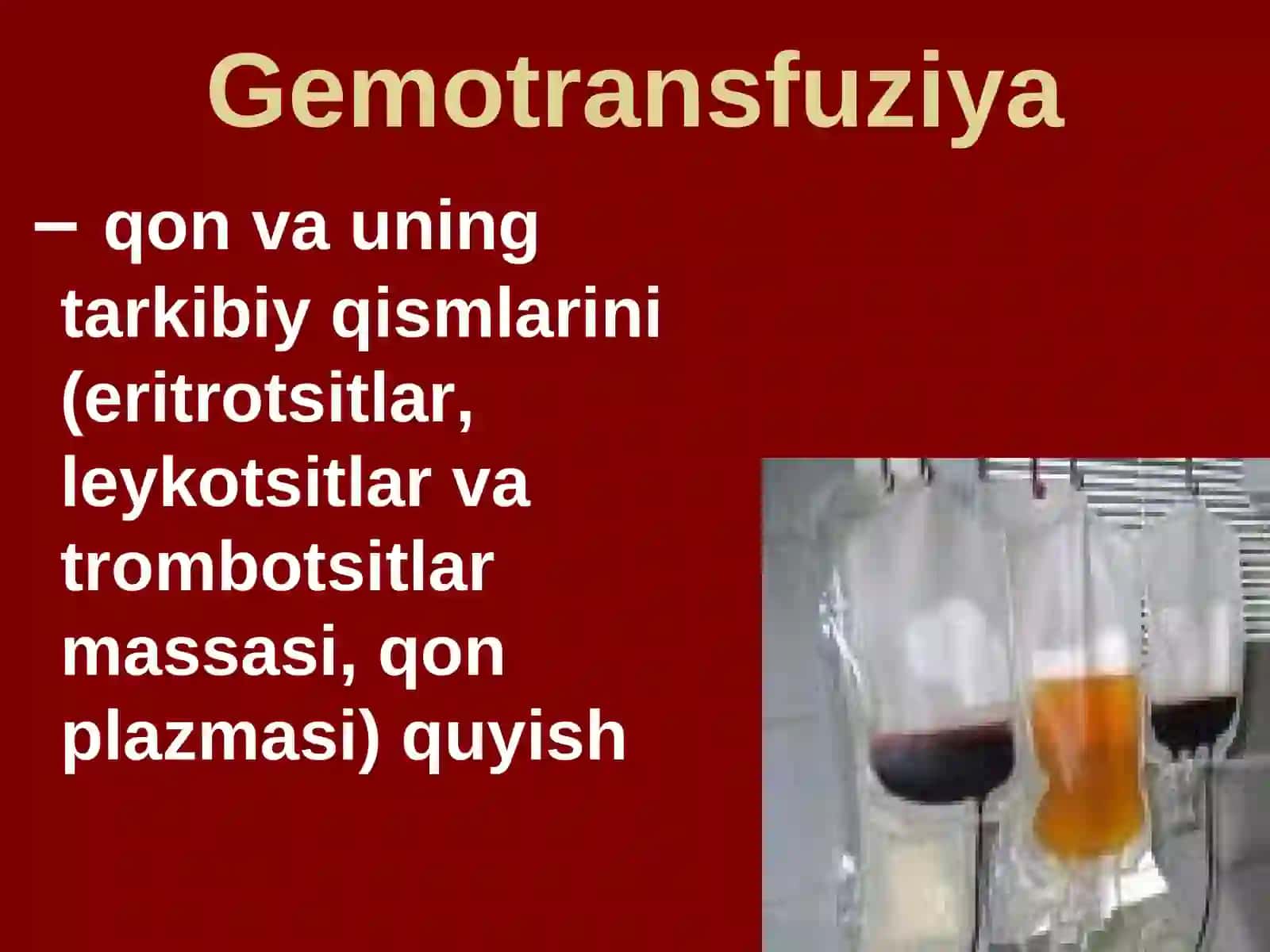 Gemotransfuziya

– qon va uning tarkibiy qismlarini (eritrotsitlar, leykotsitlar va trombotsitlar massasi, qon plazmasi) quyish